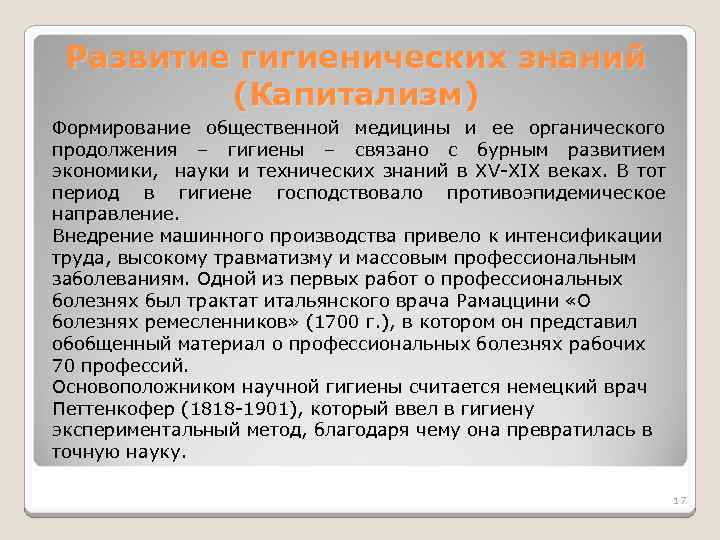 Развитие гигиенических знаний (Капитализм)

Формирование общественной медицины и ее органического продолжения – гигиены – связано с бурным развитием экономики, науки и технических знаний в XV-XIX веках. В тот период в гигиене господствовало противоэпидемическое направление.

Внедрение машинного производства привело к интенсификации труда, высокому травматизму и массовым профессиональным заболеваниям. Одной из первых работ о профессиональных болезнях был трактат итальянского врача Рамаццини «О болезнях ремесленников» (1700 г.), в котором он представил обобщенный материал о профессиональных болезнях рабочих 70 профессий.

Основоположником научной гигиены считается немецкий врач Петтенкофер (1818-1901), который ввел в гигиену экспериментальный метод, благодаря чему она превратилась в точную науку.

17